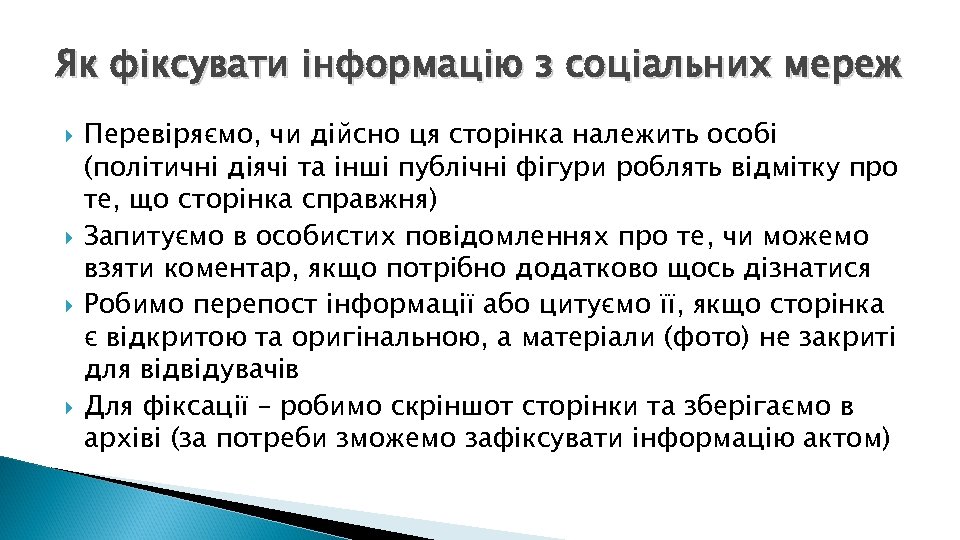 Як фіксувати інформацію з соціальних мереж

Перевіряємо, чи дійсно ця сторінка належить особі (політичні діячі та інші публічні фігури роблять відмітку про те, що сторінка справжня)

Запитуємо в особистих повідомленнях про те, чи можемо взяти коментар, якщо потрібно додатково щось дізнатися

Робимо перепост інформації або цитуємо її, якщо сторінка є відкритою та оригінальною, а матеріали (фото) не закриті для відвідувачів

Для фіксації – робимо скріншот сторінки та зберігаємо в архіві (за потреби зможемо зафіксувати інформацію актом)